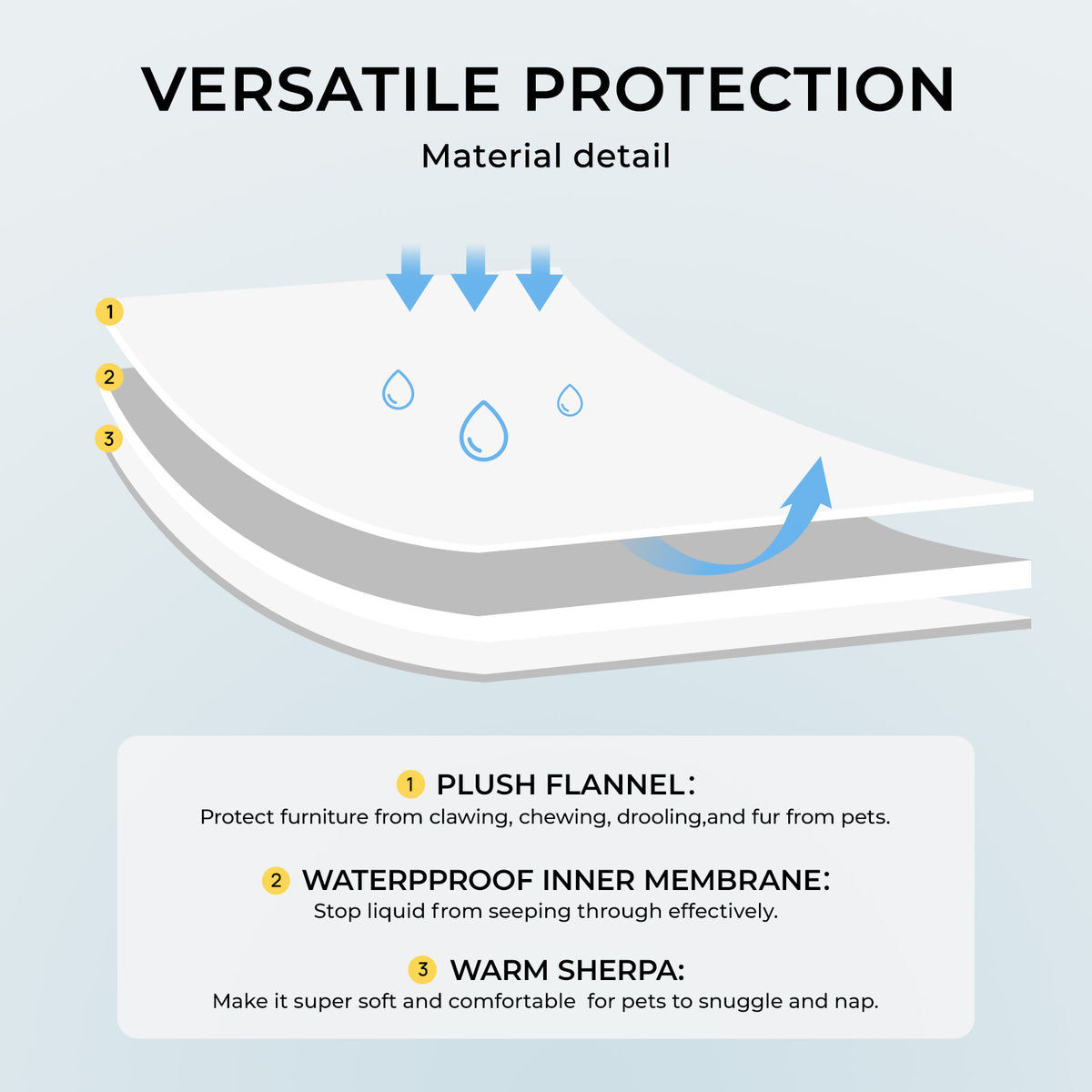 VERSATILE PROTECTION

Material detail

1

2

3

1 PLUSH FLANNEL:
Protect furniture from clawing, chewing, drooling,and fur from pets.

2 WATERPPROOF INNER MEMBRANE:
Stop liquid from seeping through effectively.

3 WARM SHERPA:
Make it super soft and comfortable  for pets to snuggle and nap.